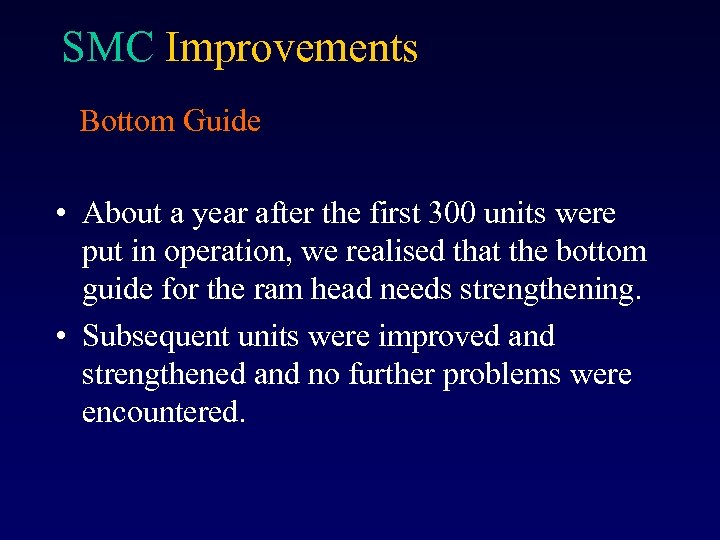 SMC Improvements

Bottom Guide

• About a year after the first 300 units were put in operation, we realised that the bottom guide for the ram head needs strengthening.

• Subsequent units were improved and strengthened and no further problems were encountered.